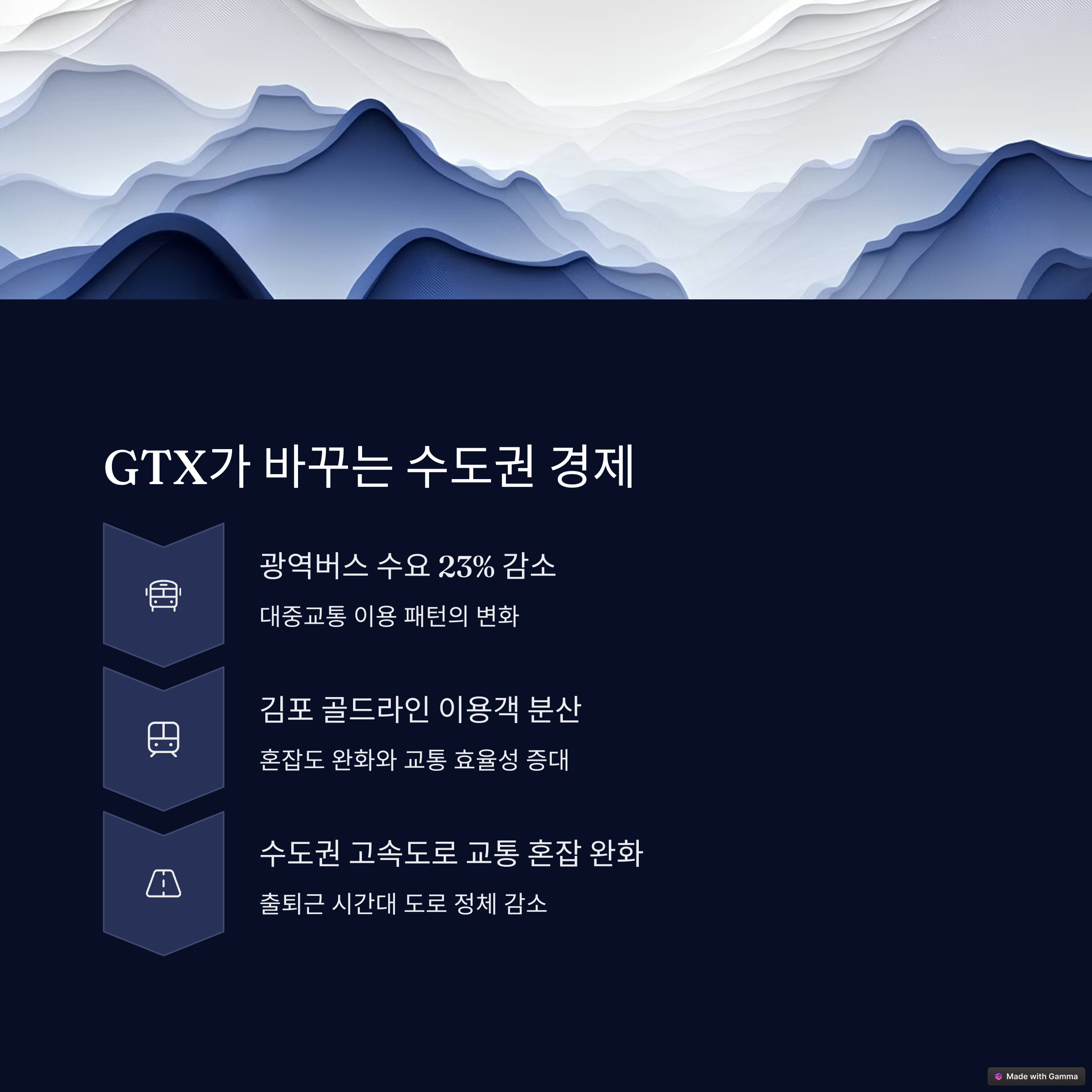 GTX가 바꾸는 수도권 경제

광역버스 수요 23% 감소

대중교통 이용 패턴의 변화

김포 골드라인 이용객 분산

혼잡도 완화와 교통 효율성 증대

수도권 고속도로 교통 혼잡 완화

출퇴근 시간대 도로 정체 감소

Made with Gamma